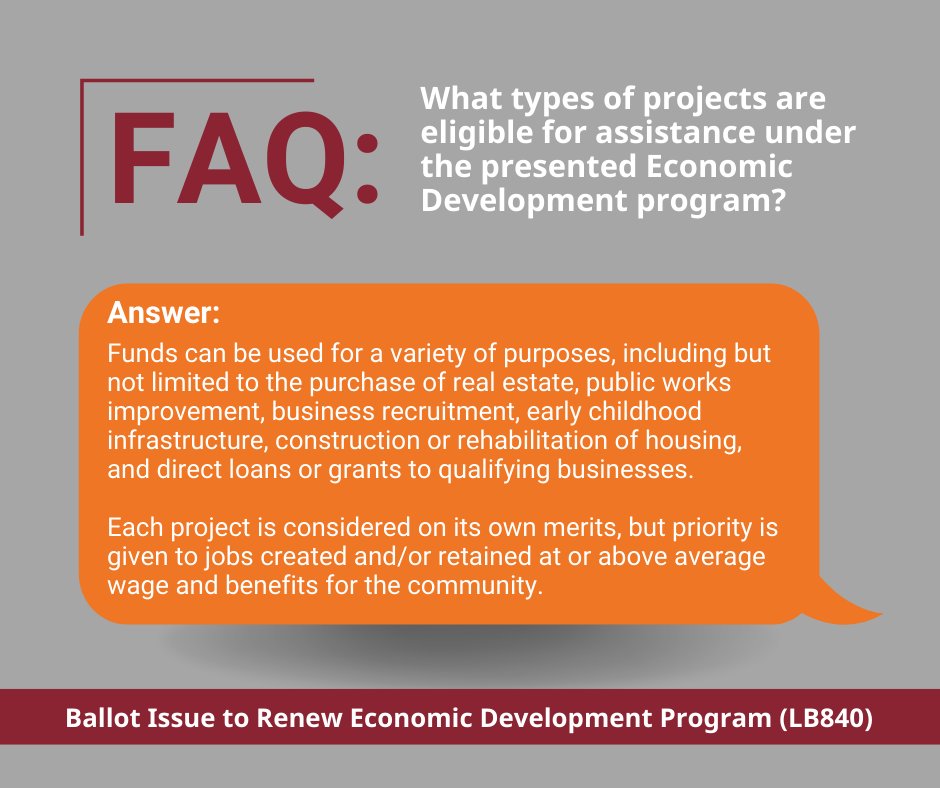 FAQ:

What types of projects are eligible for assistance under the presented Economic Development program?

Answer:
Funds can be used for a variety of purposes, including but not limited to the purchase of real estate, public works improvement, business recruitment, early childhood infrastructure, construction or rehabilitation of housing, and direct loans or grants to qualifying businesses.

Each project is considered on its own merits, but priority is given to jobs created and/or retained at or above average wage and benefits for the community.

Ballot Issue to Renew Economic Development Program (LB840)